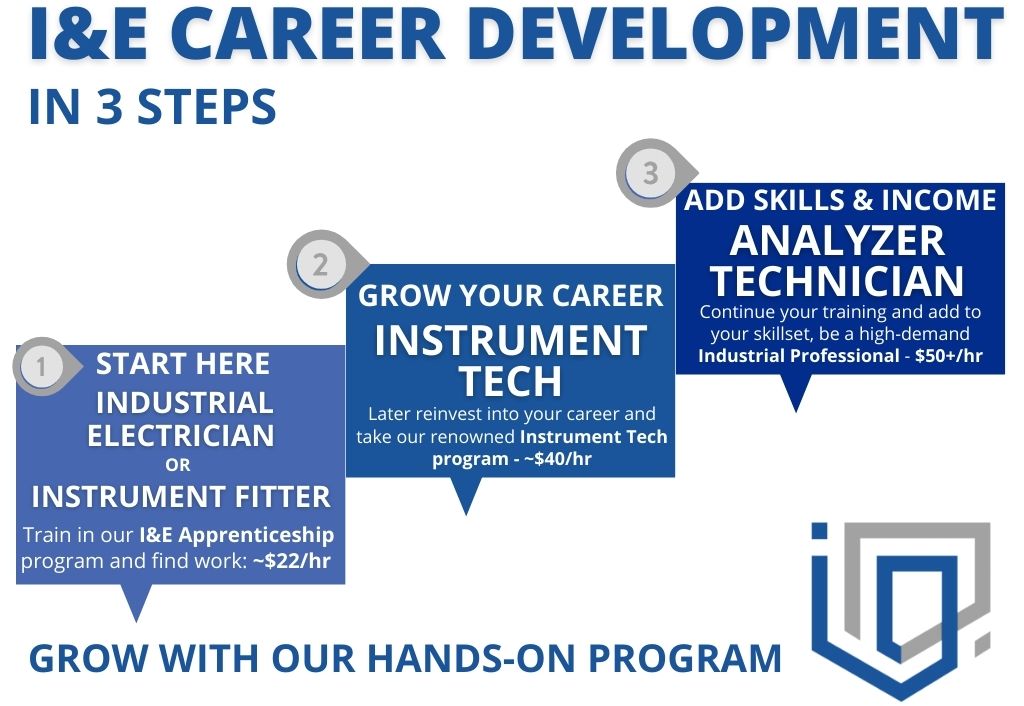 I&E CAREER DEVELOPMENT
IN 3 STEPS

1
START HERE
INDUSTRIAL ELECTRICIAN
OR
INSTRUMENT FITTER
Train in our I&E Apprenticeship program and find work: ~$22/hr

2
GROW YOUR CAREER
INSTRUMENT TECH
Later reinvest into your career and take our renowned Instrument Tech program - ~$40/hr

3
ADD SKILLS & INCOME
ANALYZER TECHNICIAN
Continue your training and add to your skillset, be a high-demand Industrial Professional - $50+/hr

GROW WITH OUR HANDS-ON PROGRAM